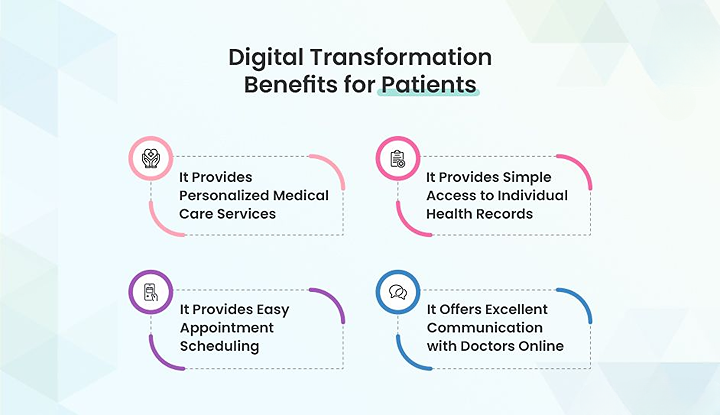 Digital Transformation Benefits for Patients

It Provides Personalized Medical Care Services

It Provides Simple Access to Individual Health Records

It Provides Easy Appointment Scheduling

It Offers Excellent Communication with Doctors Online